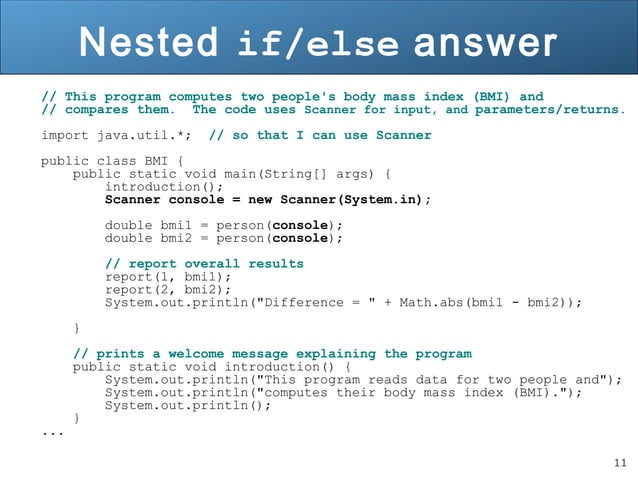 Nested if/else answer

// This program computes two people's body mass index (BMI) and
// compares them. The code uses Scanner for input, and parameters/returns.

import java.util.*; // so that I can use Scanner

public class BMI {
    public static void main(String[] args) {
        introduction();
        Scanner console = new Scanner(System.in);

        double bmi1 = person(console);
        double bmi2 = person(console);

        // report overall results
        report(1, bmi1);
        report(2, bmi2);
        System.out.println("Difference = " + Math.abs(bmi1 - bmi2));

    }

    // prints a welcome message explaining the program
    public static void introduction() {
        System.out.println("This program reads data for two people and");
        System.out.println("computes their body mass index (BMI).");
        System.out.println();
    }
...

11